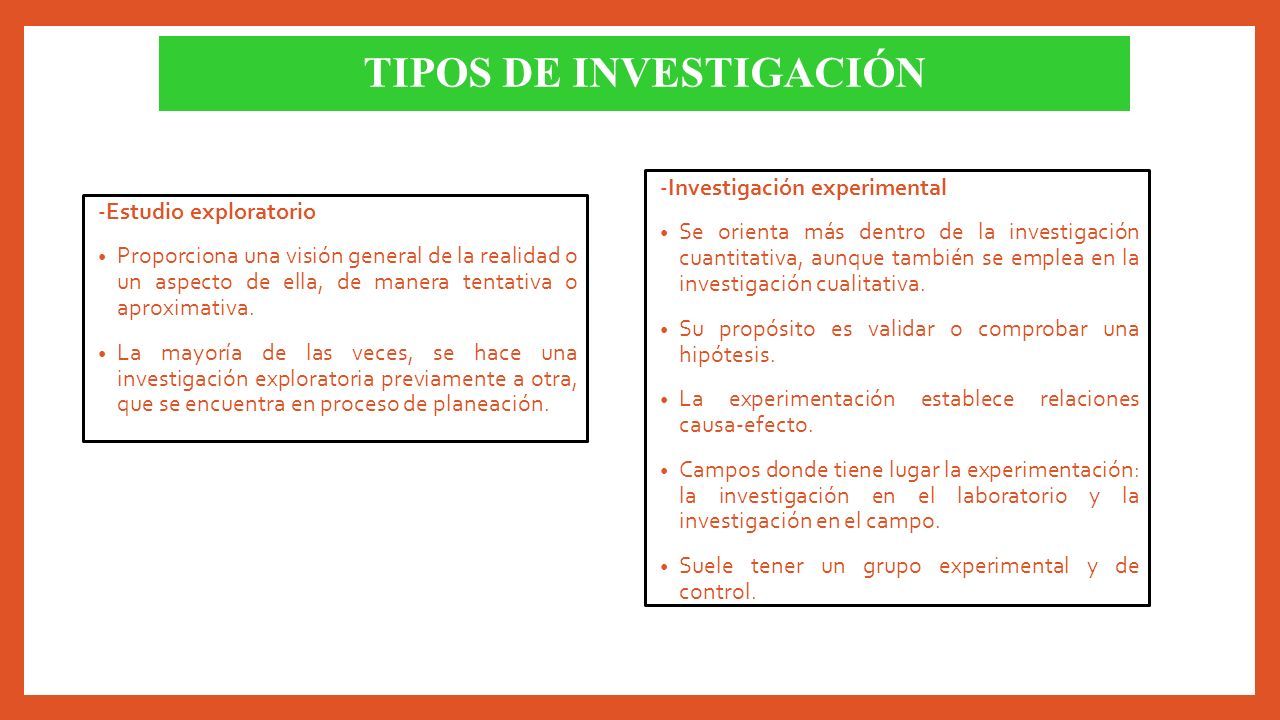 TIPOS DE INVESTIGACIÓN

-Estudio exploratorio

• Proporciona una visión general de la realidad o un aspecto de ella, de manera tentativa o aproximativa.

• La mayoría de las veces, se hace una investigación exploratoria previamente a otra, que se encuentra en proceso de planeación.

-Investigación experimental

• Se orienta más dentro de la investigación cuantitativa, aunque también se emplea en la investigación cualitativa.

• Su propósito es validar o comprobar una hipótesis.

• La experimentación establece relaciones causa-efecto.

• Campos donde tiene lugar la experimentación: la investigación en el laboratorio y la investigación en el campo.

• Suele tener un grupo experimental y de control.